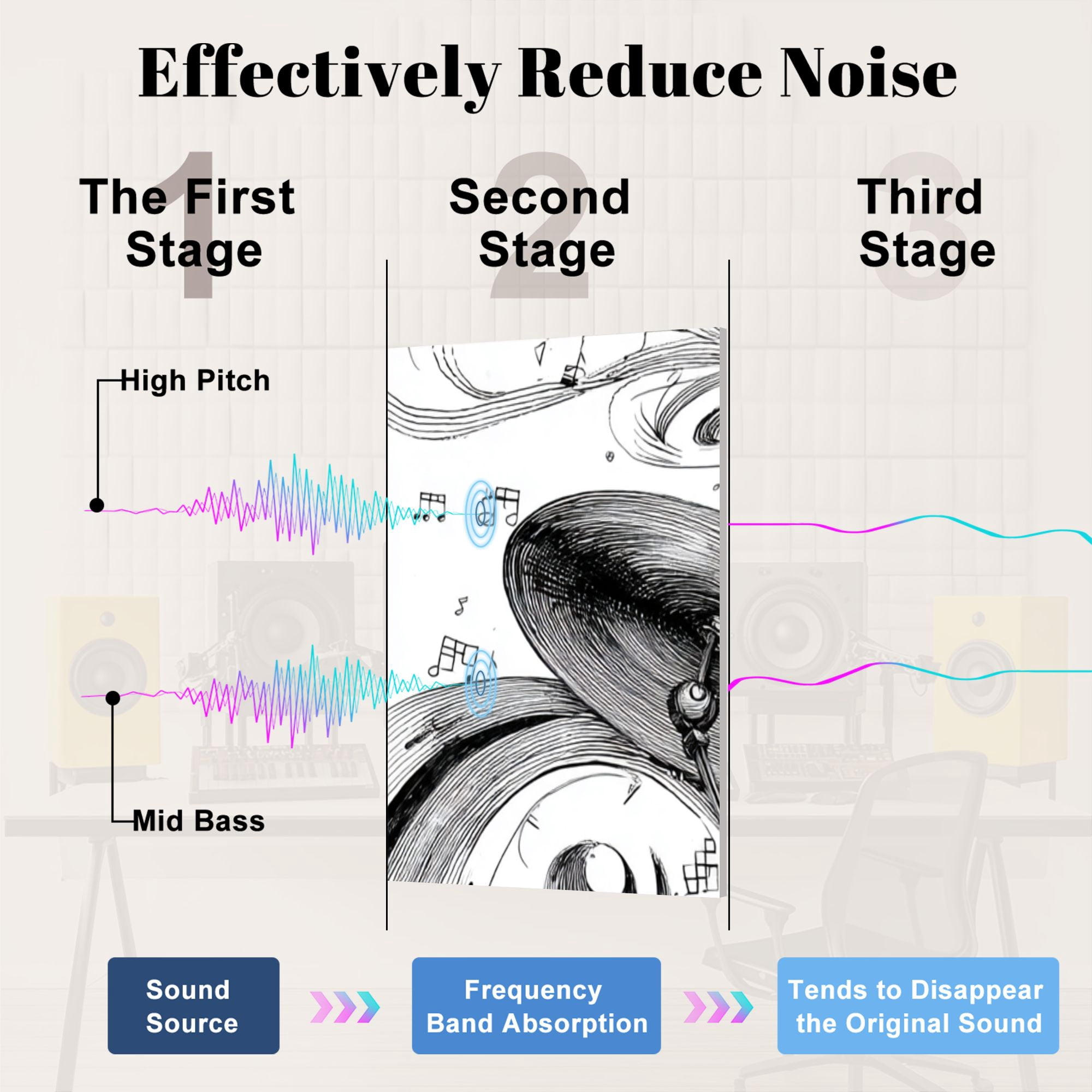 Effectively Reduce Noise

1
The First Stage

2
Second Stage

3
Third Stage

High Pitch

Mid Bass

Sound Source

Frequency Band Absorption

Tends to Disappear the Original Sound